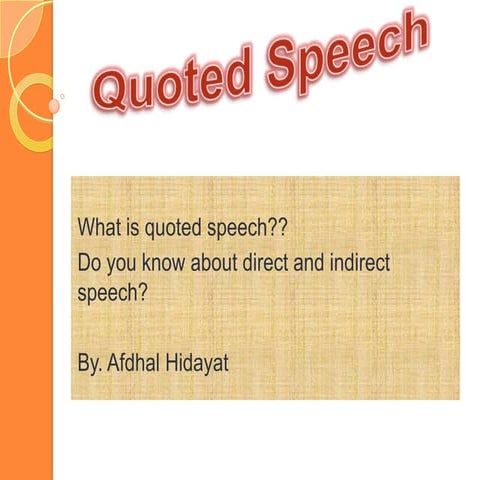 Quoted Speech

What is quoted speech??
Do you know about direct and indirect speech?

By. Afdhal Hidayat